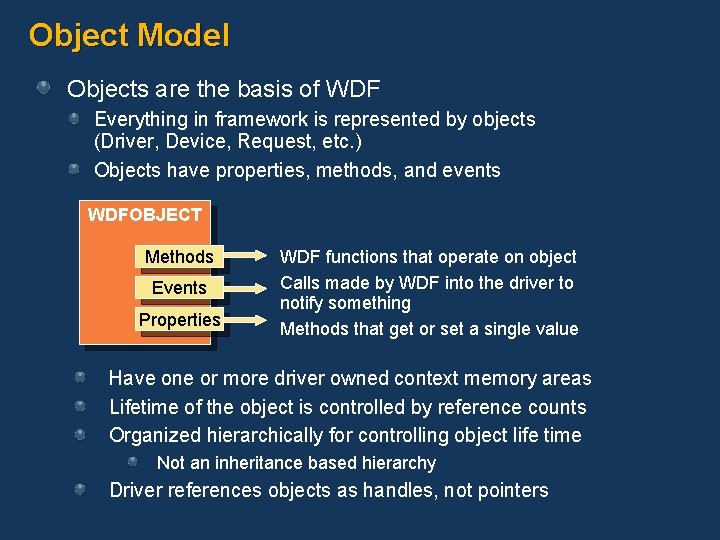 Object Model

Objects are the basis of WDF

Everything in framework is represented by objects (Driver, Device, Request, etc.)

Objects have properties, methods, and events

WDFOBJECT

Methods

Events

Properties

WDF functions that operate on object

Calls made by WDF into the driver to notify something

Methods that get or set a single value

Have one or more driver owned context memory areas

Lifetime of the object is controlled by reference counts

Organized hierarchically for controlling object life time

Not an inheritance based hierarchy

Driver references objects as handles, not pointers